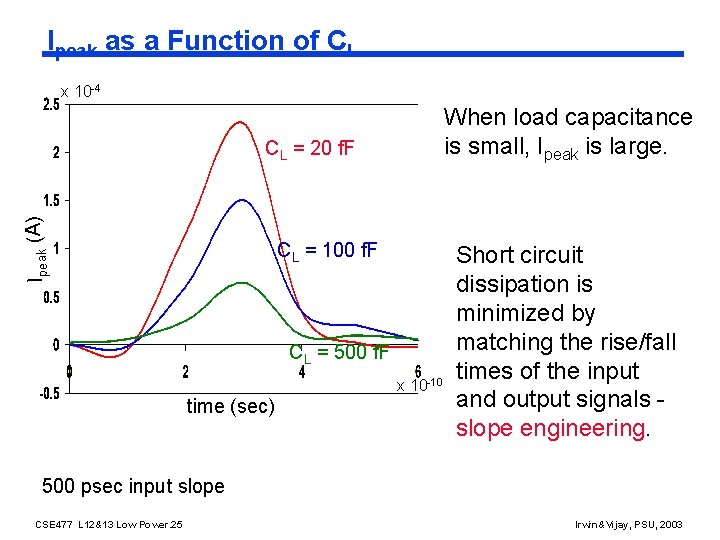 $I_{peak}$ as a Function of $C_L$

x $10^{-4}$

2.5

2

1.5

1

0.5

0

-0.5

$I_{peak}$ (A)

$C_L$ = 20 fF

$C_L$ = 100 fF

$C_L$ = 500 fF

0 2 4 6

x $10^{-10}$

time (sec)

When load capacitance is small, $I_{peak}$ is large.

Short circuit dissipation is minimized by matching the rise/fall times of the input and output signals - slope engineering.

500 psec input slope

CSE477 L12&13 Low Power.25

Irwin&Vijay, PSU, 2003